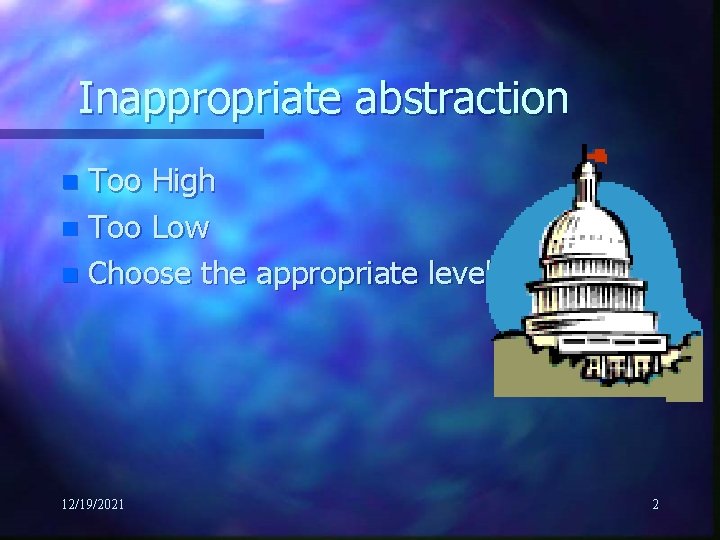 Inappropriate abstraction

Too High
Too Low
Choose the appropriate level

12/19/2021

2